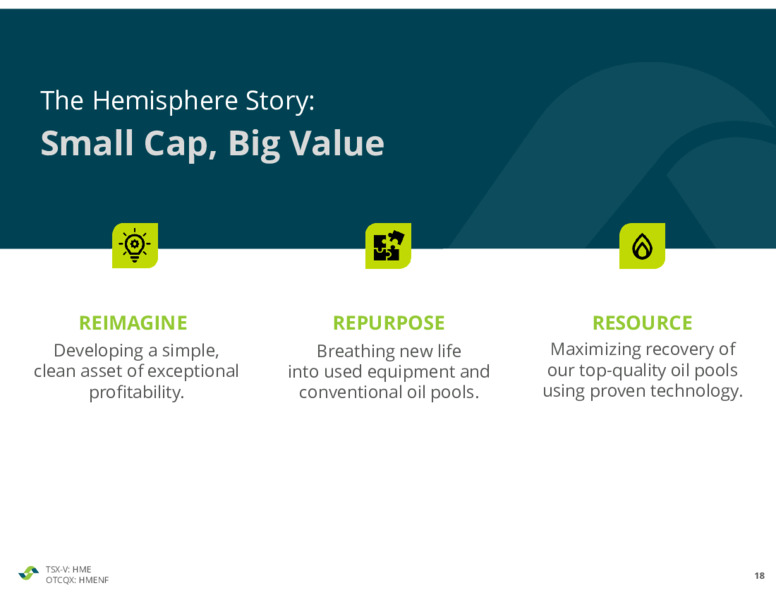 The Hemisphere Story:
Small Cap, Big Value

REIMAGINE
Developing a simple, clean asset of exceptional profitability.

REPURPOSE
Breathing new life into used equipment and conventional oil pools.

RESOURCE
Maximizing recovery of our top-quality oil pools using proven technology.

TSX-V: HME
OTCQX: HMENF

18